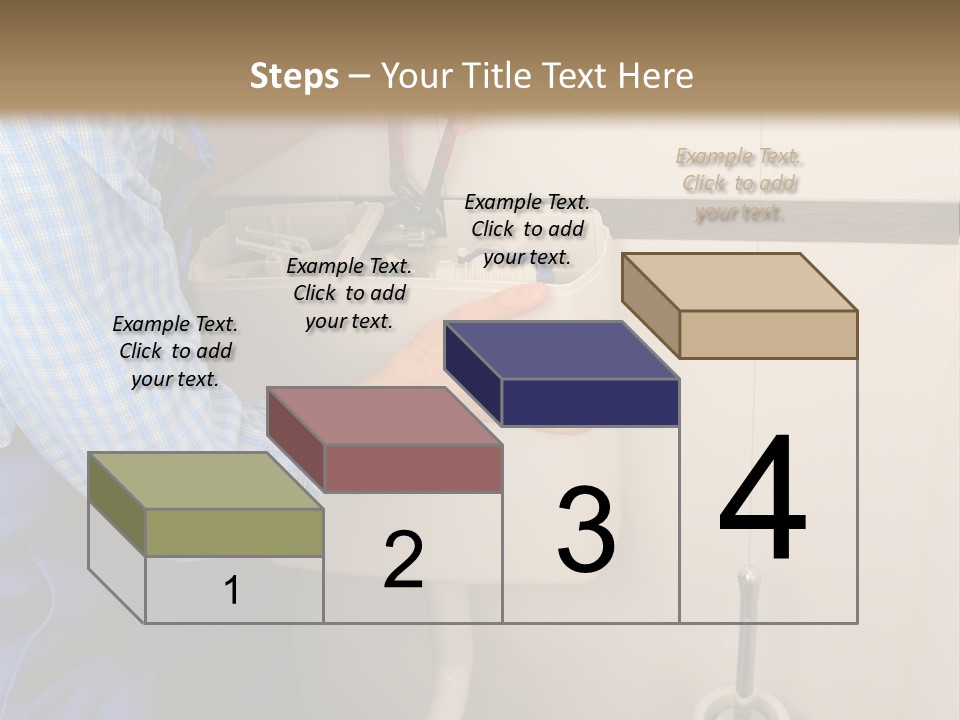 Steps – Your Title Text Here

Example Text. Click to add your text.

Example Text. Click to add your text.

Example Text. Click to add your text.

Example Text. Click to add your text.

1

2

3

4